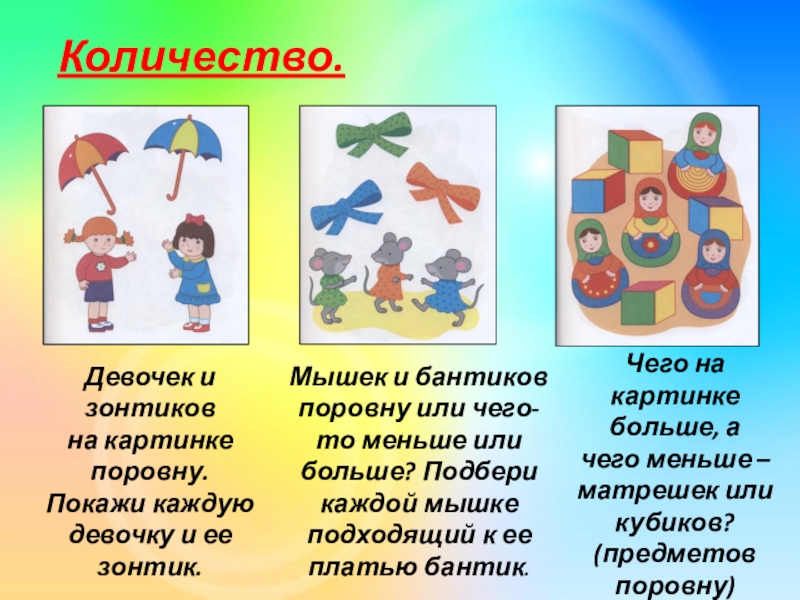 Количество.

Девочек и зонтиков на картинке поровну. Покажи каждую девочку и ее зонтик.

Мышек и бантиков поровну или чего-то меньше или больше? Подбери каждой мышке подходящий к ее платью бантик.

Чего на картинке больше, а чего меньше – матрешек или кубиков? (предметов поровну)